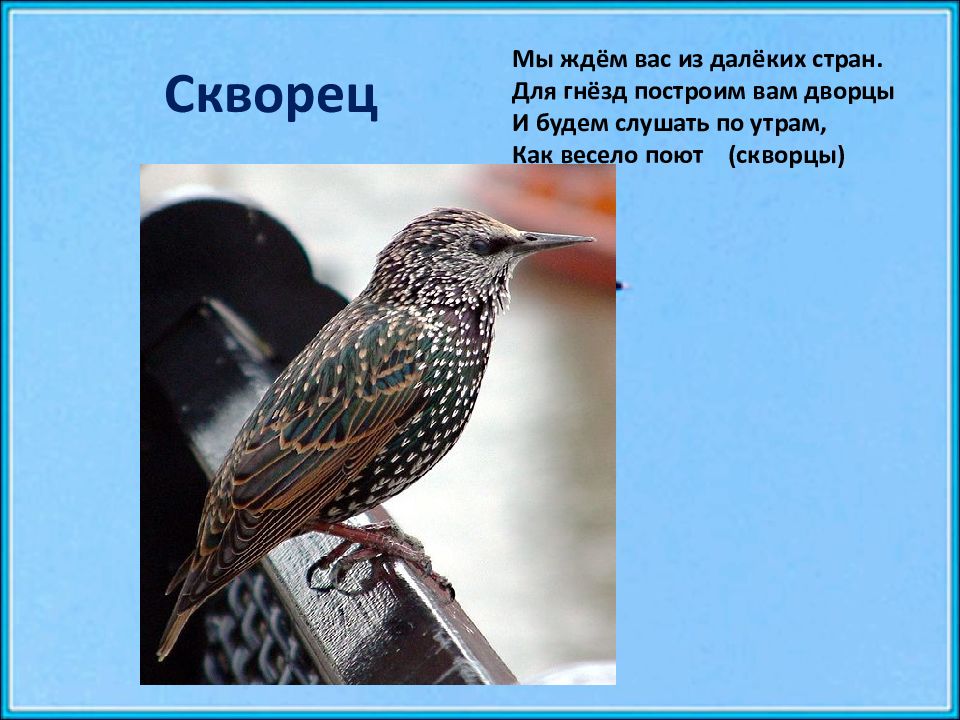 Скворец

Мы ждём вас из далёких стран.
Для гнёзд построим вам дворцы
И будем слушать по утрам,
Как весело поют (скворцы)